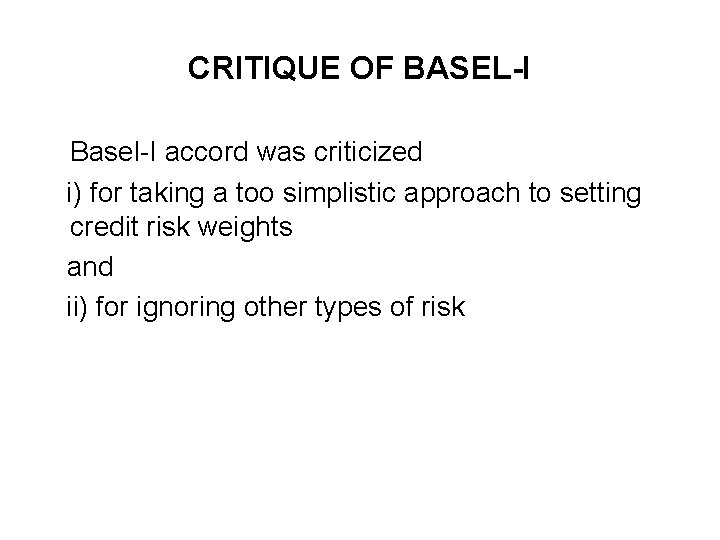 CRITIQUE OF BASEL-I

Basel-I accord was criticized

i) for taking a too simplistic approach to setting credit risk weights

and

ii) for ignoring other types of risk